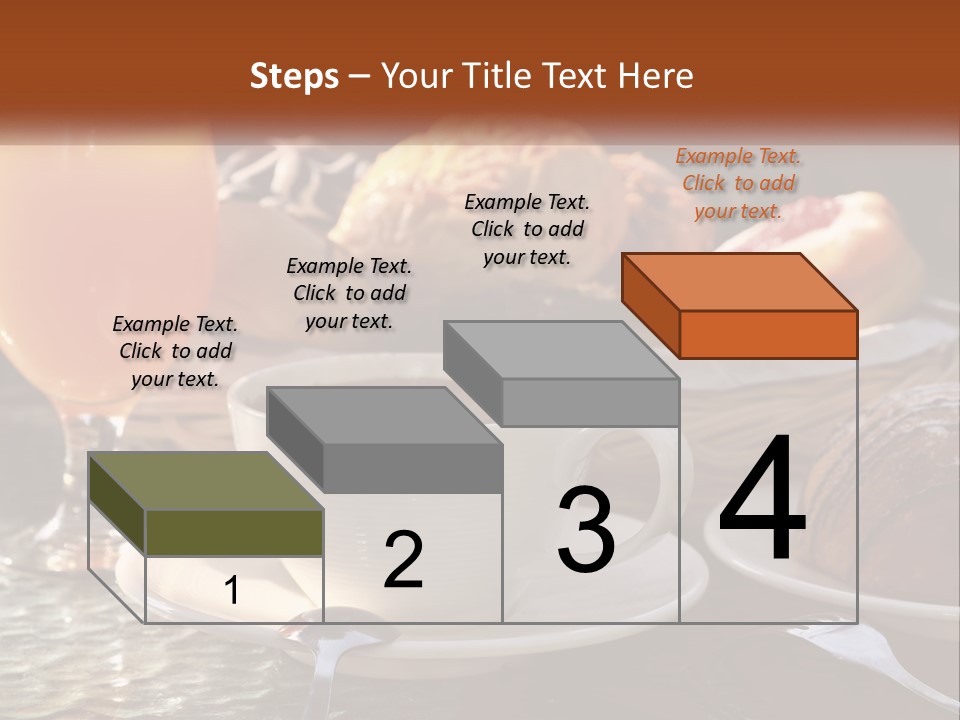 Steps – Your Title Text Here

Example Text. Click to add your text.

Example Text. Click to add your text.

Example Text. Click to add your text.

Example Text. Click to add your text.

1

2

3

4